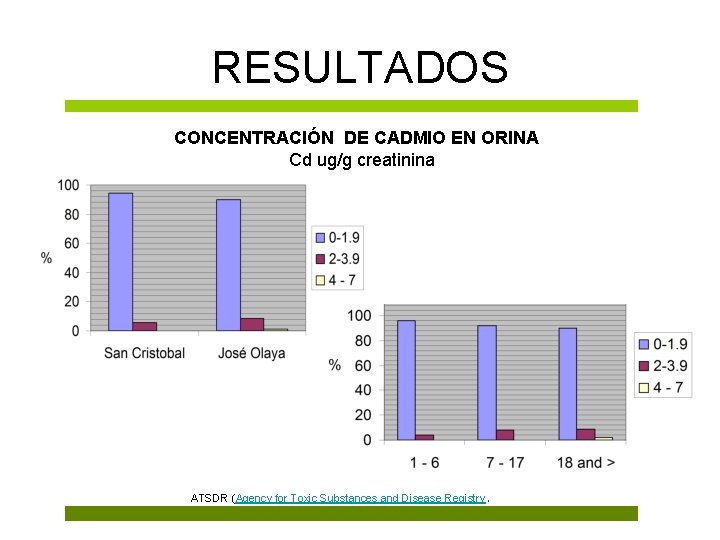 RESULTADOS

CONCENTRACIÓN DE CADMIO EN ORINA
Cd ug/g creatinina

100
80
60
40
20
0
%
San Cristobal
José Olaya

0-1.9
2-3.9
4 - 7

100
80
60
40
20
0
%
1 - 6
7 - 17
18 and >

0-1.9
2-3.9
4 - 7

ATSDR (Agency for Toxic Substances and Disease Registry.